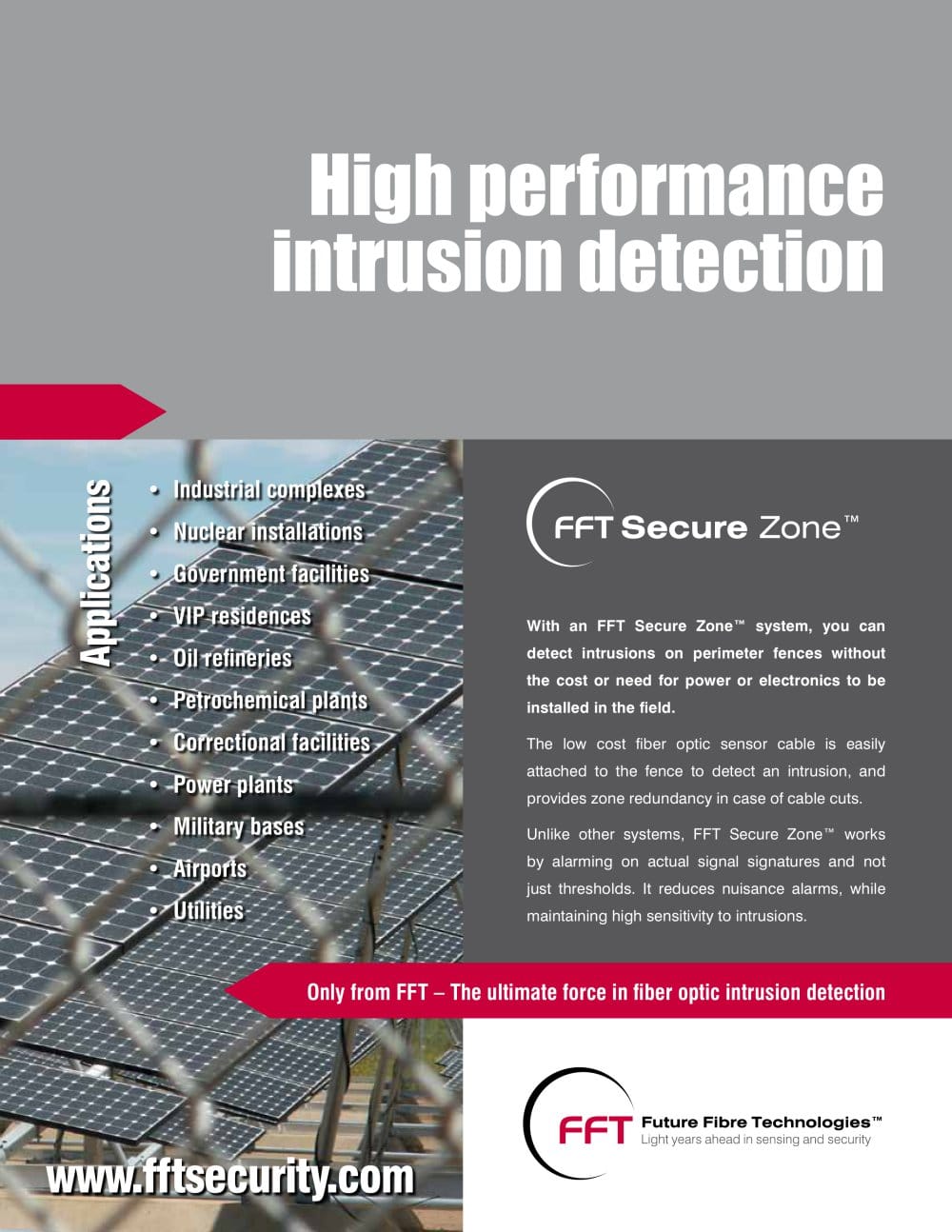 High performance intrusion detection

Applications

• Industrial complexes
• Nuclear installations
• Government facilities
• VIP residences
• Oil refineries
• Petrochemical plants
• Correctional facilities
• Power plants
• Military bases
• Airports
• Utilities

FFT Secure Zone™

With an FFT Secure Zone™ system, you can detect intrusions on perimeter fences without the cost or need for power or electronics to be installed in the field.

The low cost fiber optic sensor cable is easily attached to the fence to detect an intrusion, and provides zone redundancy in case of cable cuts.

Unlike other systems, FFT Secure Zone™ works by alarming on actual signal signatures and not just thresholds. It reduces nuisance alarms, while maintaining high sensitivity to intrusions.

Only from FFT – The ultimate force in fiber optic intrusion detection

FFT Future Fibre Technologies™
Light years ahead in sensing and security

www.fftsecurity.com